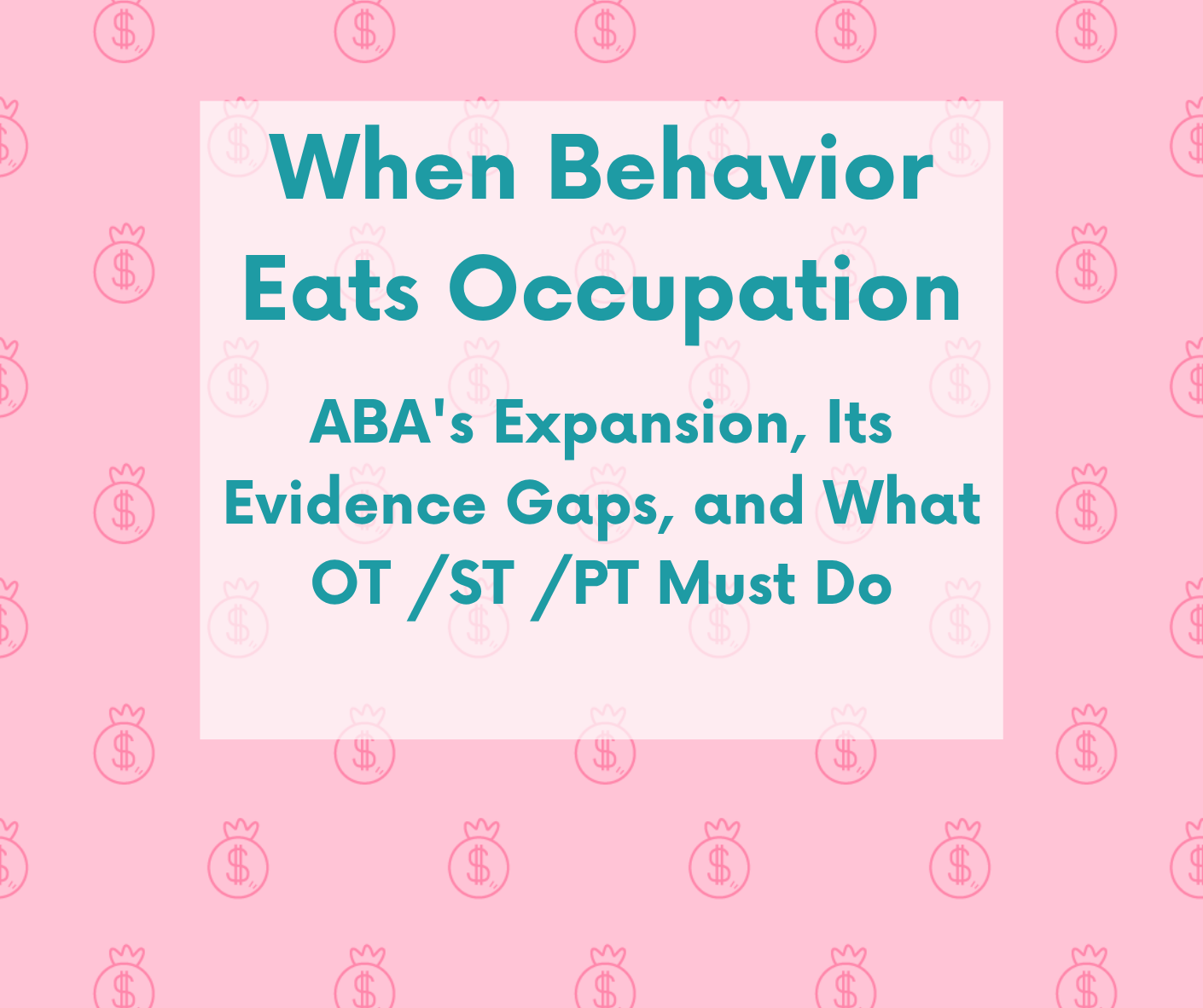 When Behavior Eats Occupation

ABA's Expansion, Its Evidence Gaps, and What OT /ST /PT Must Do